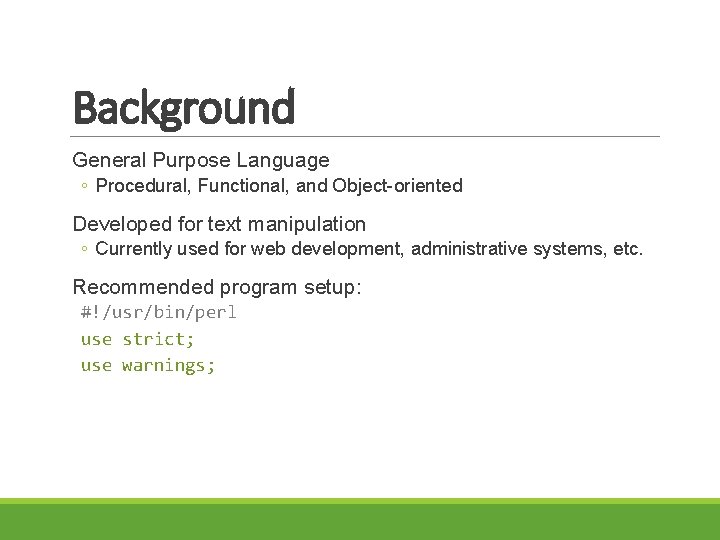 Background

General Purpose Language
◦ Procedural, Functional, and Object-oriented

Developed for text manipulation
◦ Currently used for web development, administrative systems, etc.

Recommended program setup:
#!/usr/bin/perl
use strict;
use warnings;